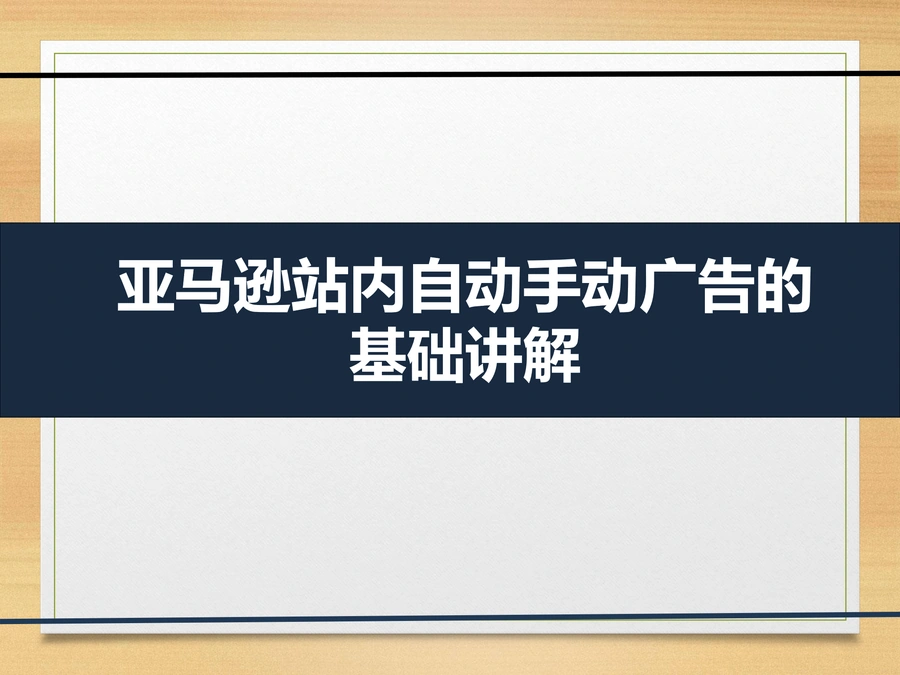 亚马逊站内自动手动广告的基础讲解